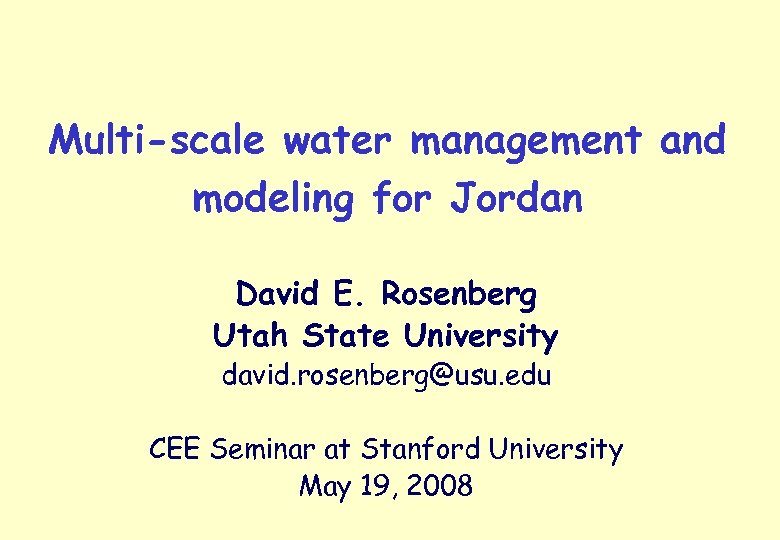 Multi-scale water management and modeling for Jordan

David E. Rosenberg
Utah State University
david.rosenberg@usu.edu

CEE Seminar at Stanford University
May 19, 2008